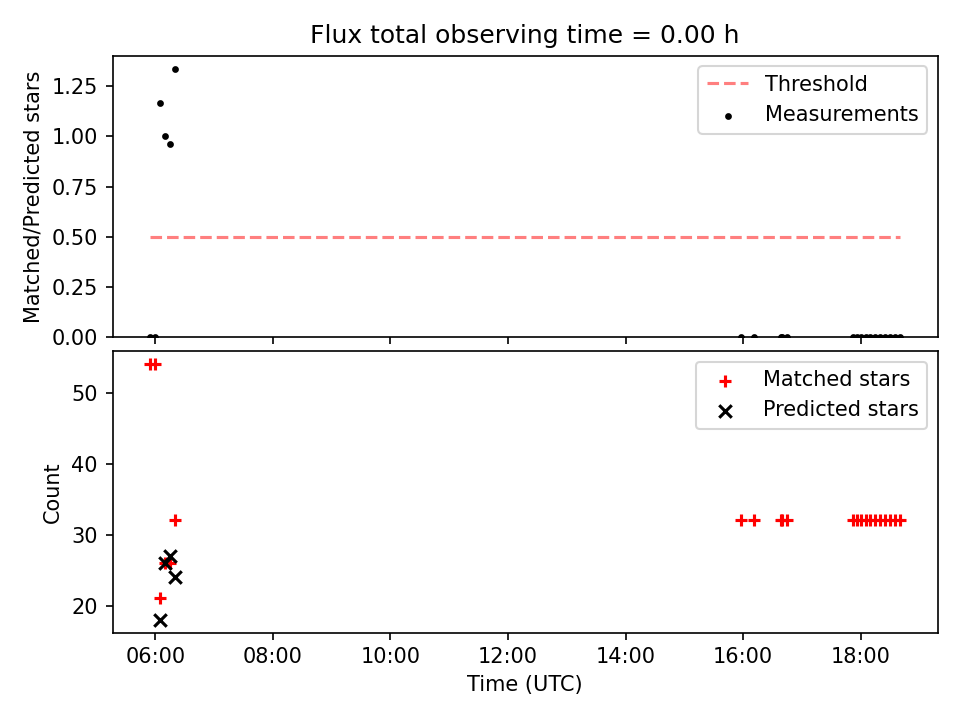 Flux total observing time = 0.00 h

Matched/Predicted stars

1.25
1.00
0.75
0.50
0.25
0.00

Threshold
Measurements

Count

50
40
30
20

Matched stars
Predicted stars

06:00
08:00
10:00
12:00
14:00
16:00
18:00

Time (UTC)